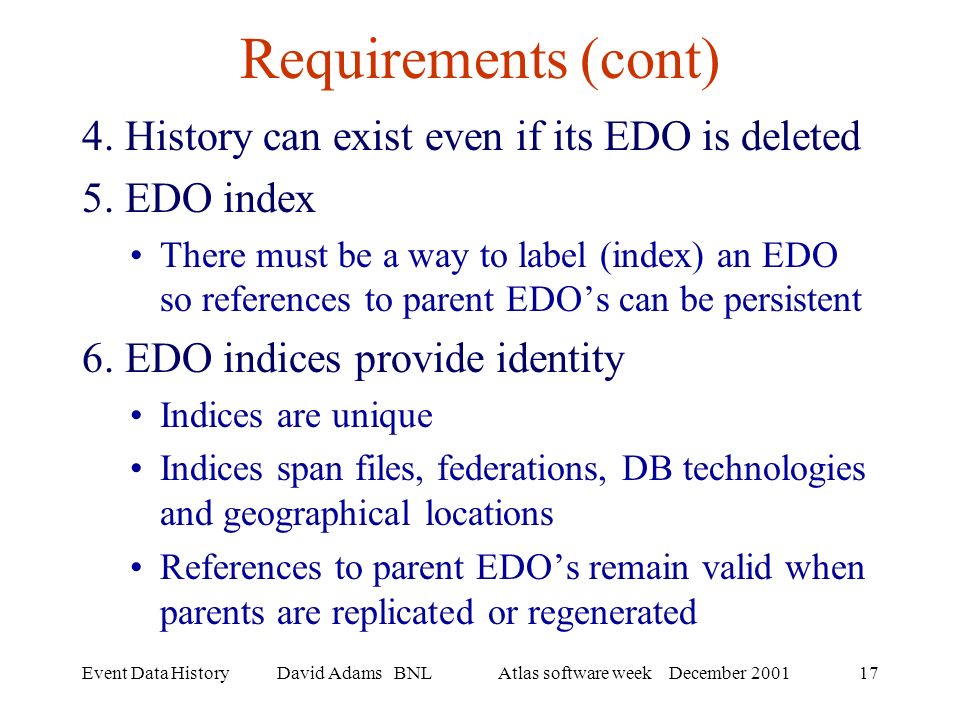 Requirements (cont)

4. History can exist even if its EDO is deleted

5. EDO index

• There must be a way to label (index) an EDO so references to parent EDO’s can be persistent

6. EDO indices provide identity

• Indices are unique

• Indices span files, federations, DB technologies and geographical locations

• References to parent EDO’s remain valid when parents are replicated or regenerated

Event Data History David Adams BNL Atlas software week December 2001 17